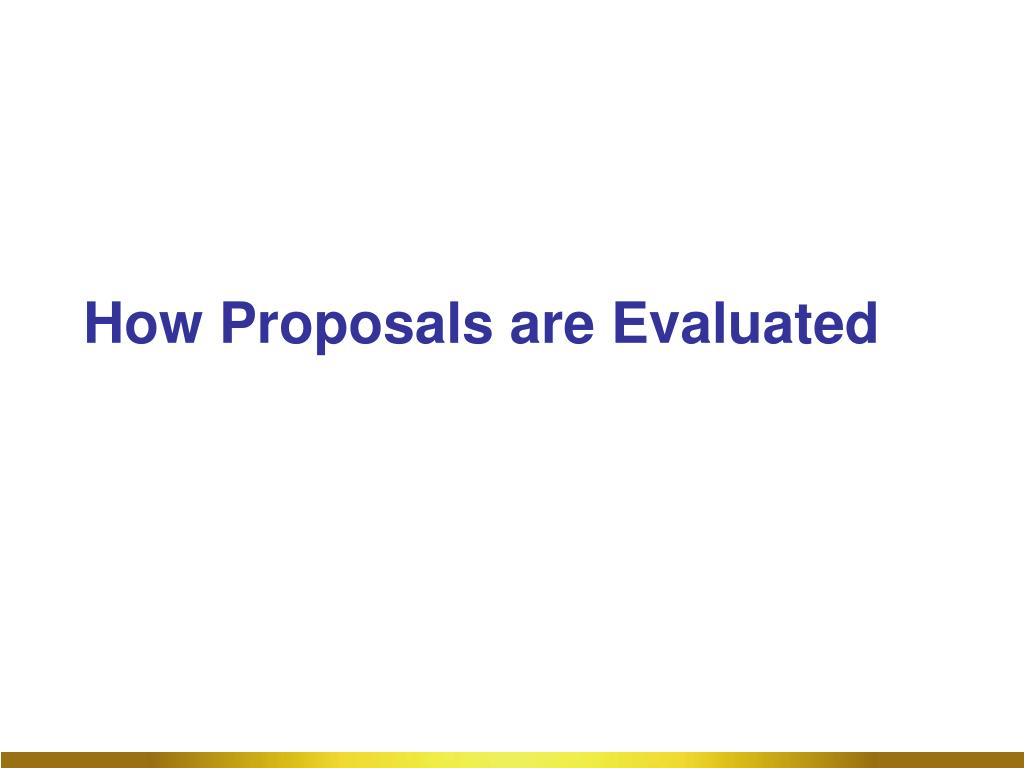 How Proposals are Evaluated